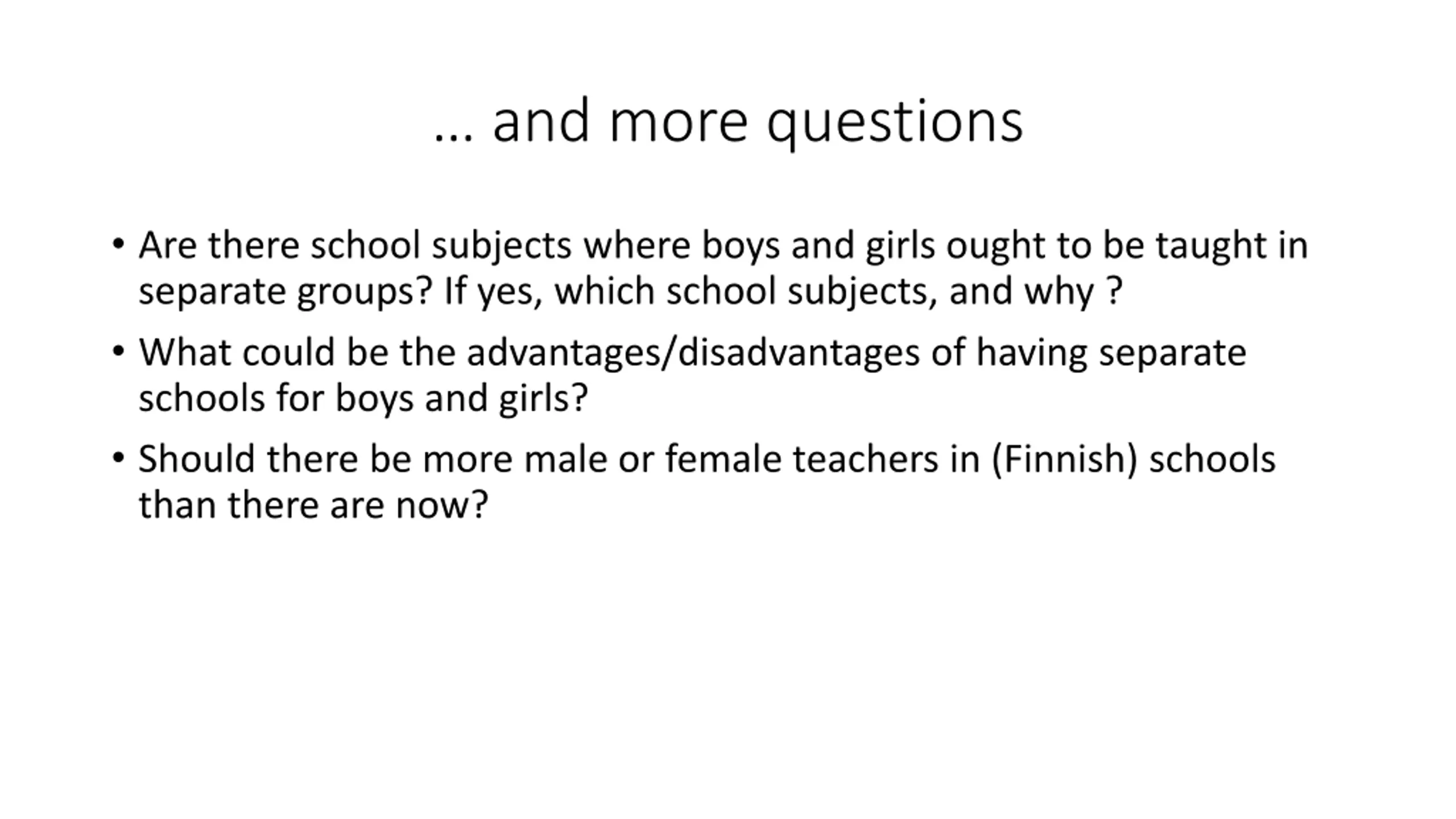 … and more questions

• Are there school subjects where boys and girls ought to be taught in separate groups? If yes, which school subjects, and why ?

• What could be the advantages/disadvantages of having separate schools for boys and girls?

• Should there be more male or female teachers in (Finnish) schools than there are now?